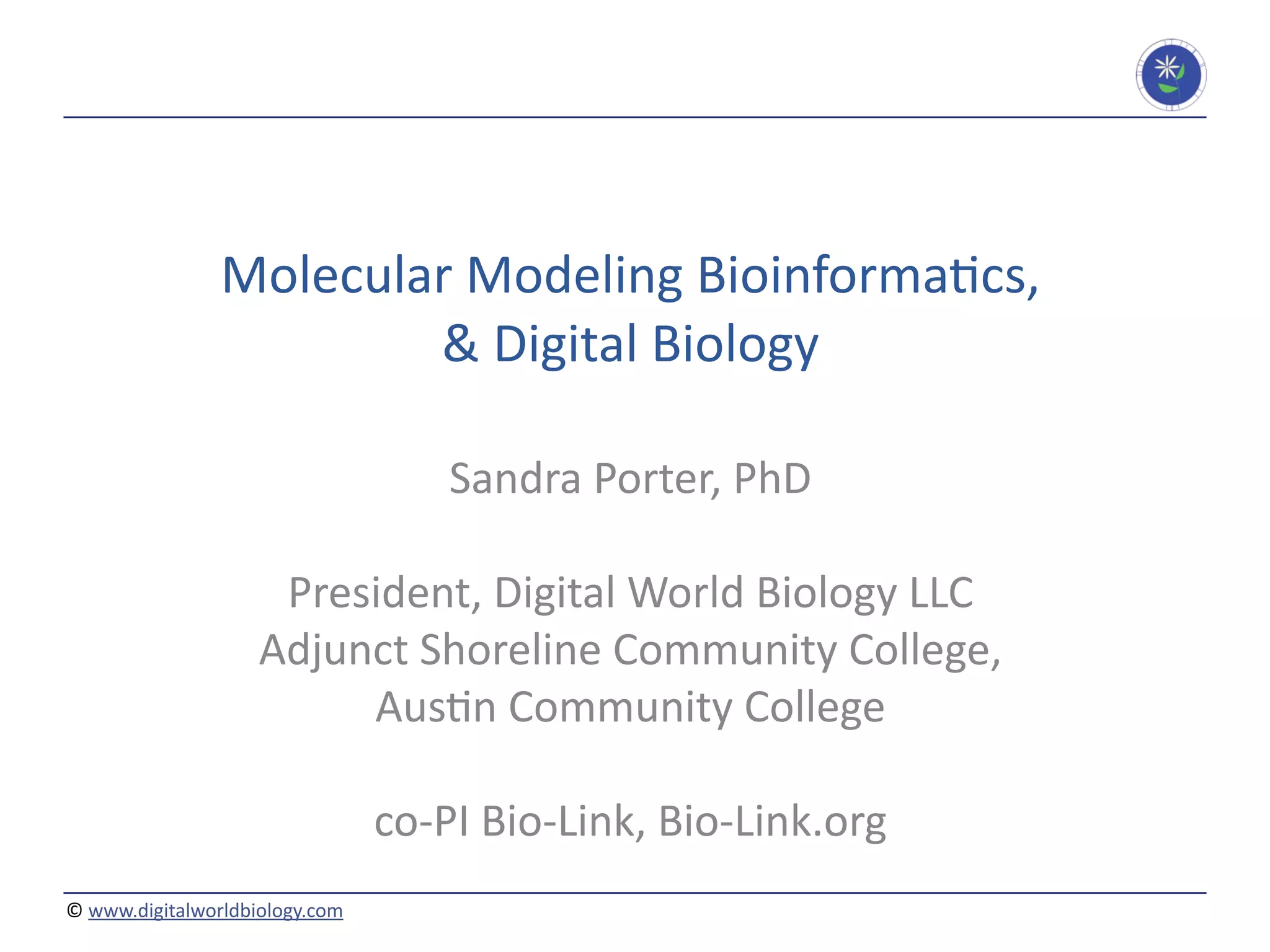 Molecular Modeling Bioinformatics, & Digital Biology

Sandra Porter, PhD

President, Digital World Biology LLC
Adjunct Shoreline Community College, Austin Community College

co-PI Bio-Link, Bio-Link.org

© www.digitalworldbiology.com